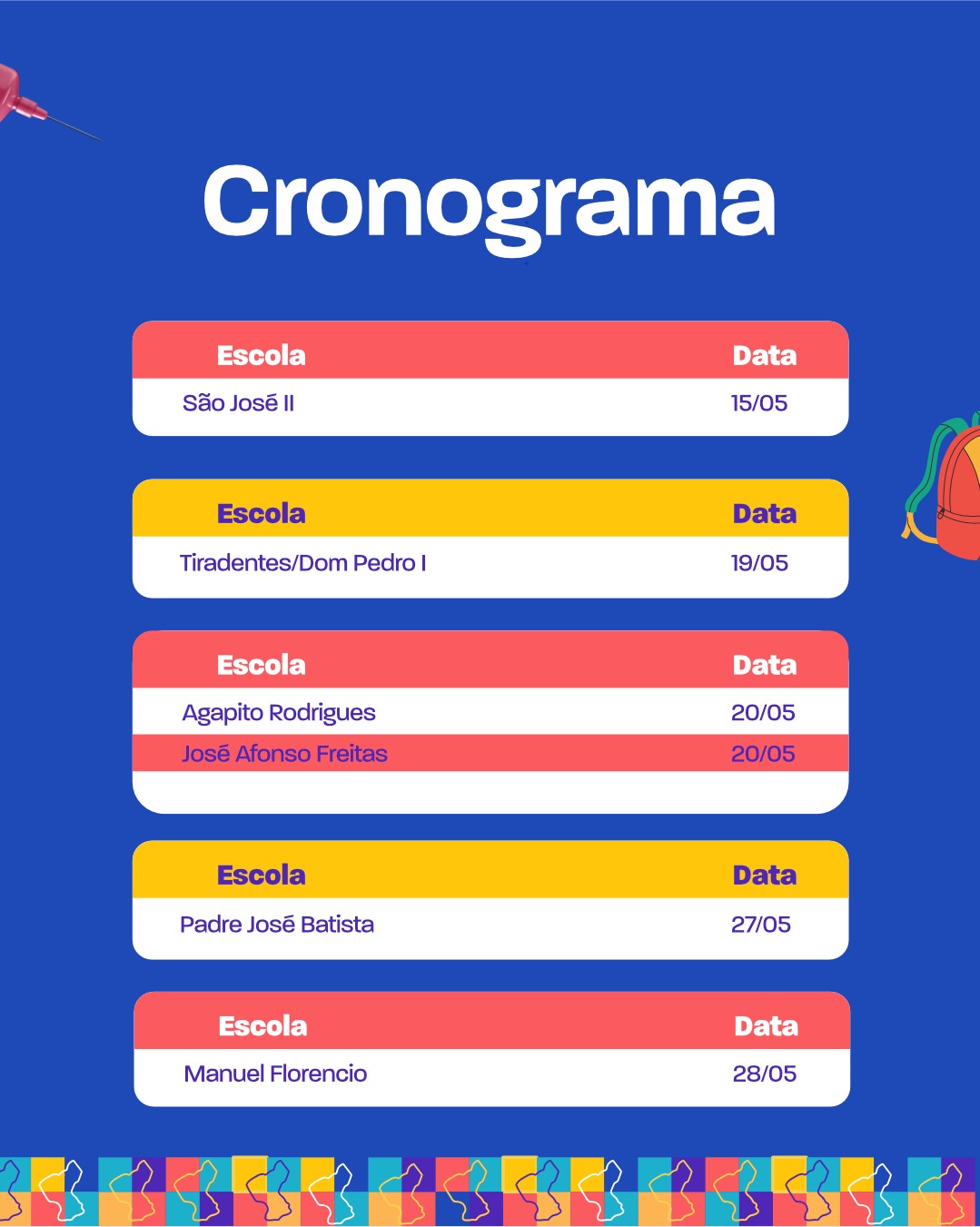 Cronograma

| Escola | Data |
|---|---|
| São José II | 15/05 |

| Escola | Data |
|---|---|
| Tiradentes/Dom Pedro I | 19/05 |

| Escola | Data |
|---|---|
| Agapito Rodrigues | 20/05 |
| José Afonso Freitas | 20/05 |

| Escola | Data |
|---|---|
| Padre José Batista | 27/05 |

| Escola | Data |
|---|---|
| Manuel Florencio | 28/05 |